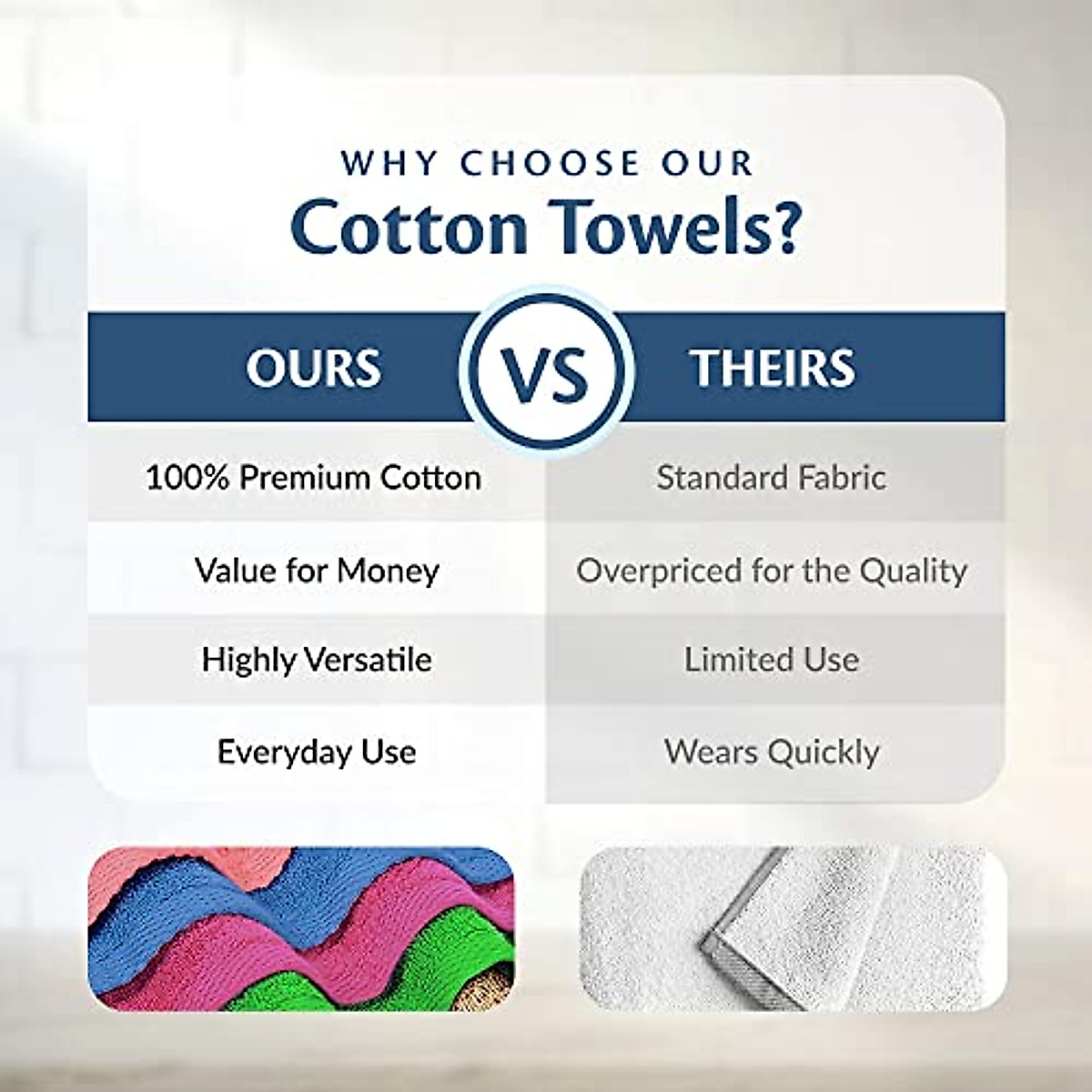 WHY CHOOSE OUR
Cotton Towels?

| OURS | VS | THEIRS |
|---|---|---|
| 100% Premium Cotton | | Standard Fabric |
| Value for Money | | Overpriced for the Quality |
| Highly Versatile | | Limited Use |
| Everyday Use | | Wears Quickly |